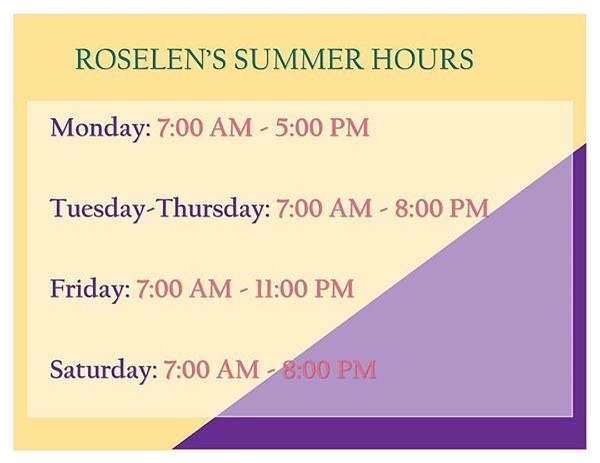 ROSELEN'S SUMMER HOURS

Monday: 7:00 AM - 5:00 PM

Tuesday-Thursday: 7:00 AM - 8:00 PM

Friday: 7:00 AM - 11:00 PM

Saturday: 7:00 AM - 8:00 PM